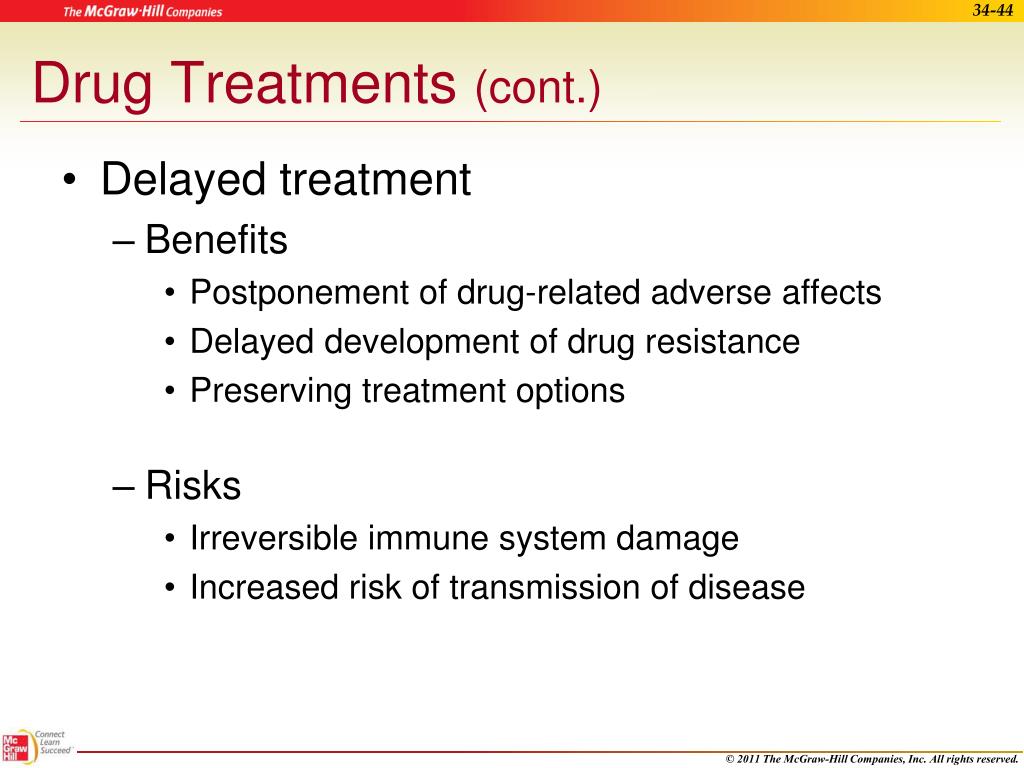 The McGraw-Hill Companies

34-44

Drug Treatments (cont.)

• Delayed treatment
– Benefits
• Postponement of drug-related adverse affects
• Delayed development of drug resistance
• Preserving treatment options

– Risks
• Irreversible immune system damage
• Increased risk of transmission of disease

Mc Graw Hill

Connect Learn Succeed

© 2011 The McGraw-Hill Companies, Inc. All rights reserved.